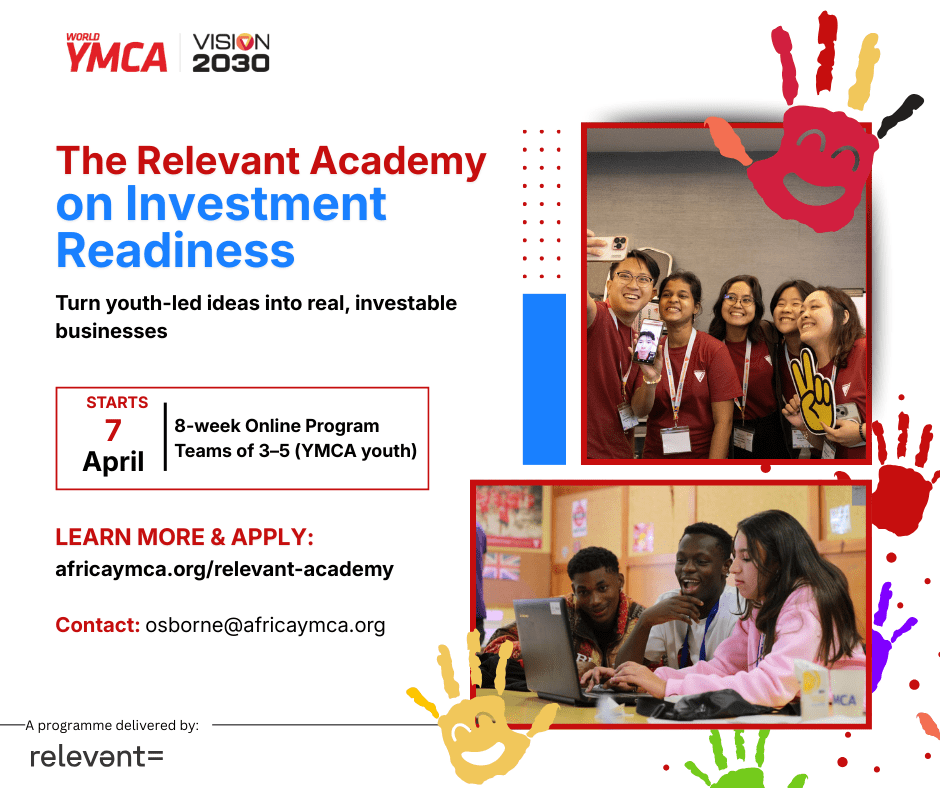 WORLD YMCA | VISION 2030

The Relevant Academy on Investment Readiness

Turn youth-led ideas into real, investable businesses

STARTS
7
April

8-week Online Program
Teams of 3–5 (YMCA youth)

LEARN MORE & APPLY:
africaymca.org/relevant-academy

Contact: osborne@africaymca.org

A programme delivered by:

relevənt=